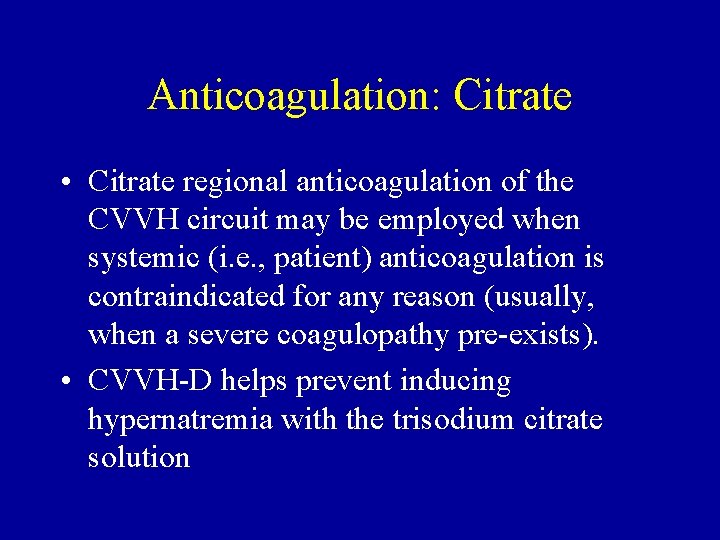 Anticoagulation: Citrate

• Citrate regional anticoagulation of the CVVH circuit may be employed when systemic (i.e., patient) anticoagulation is contraindicated for any reason (usually, when a severe coagulopathy pre-exists).

• CVVH-D helps prevent inducing hypernatremia with the trisodium citrate solution